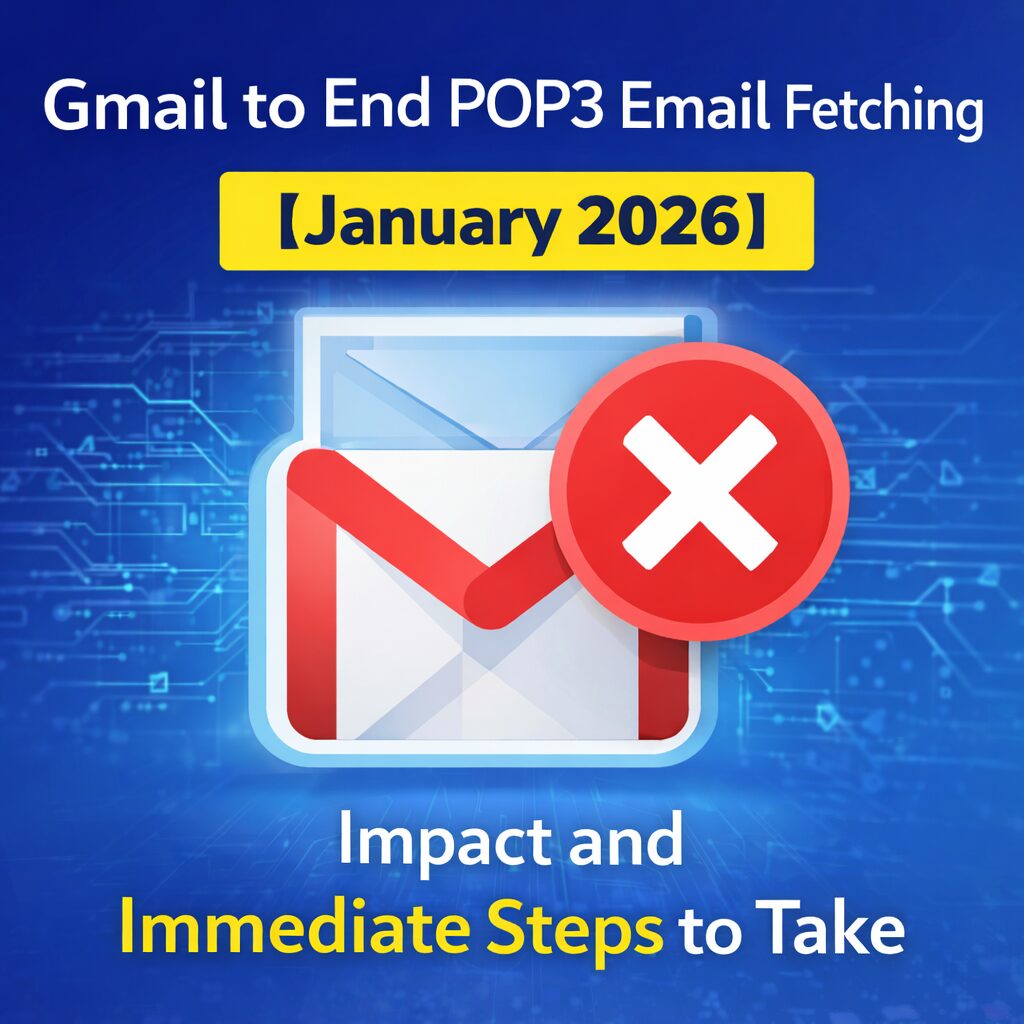 Gmail to End POP3 Email Fetching

【January 2026】

Impact and
Immediate Steps to Take